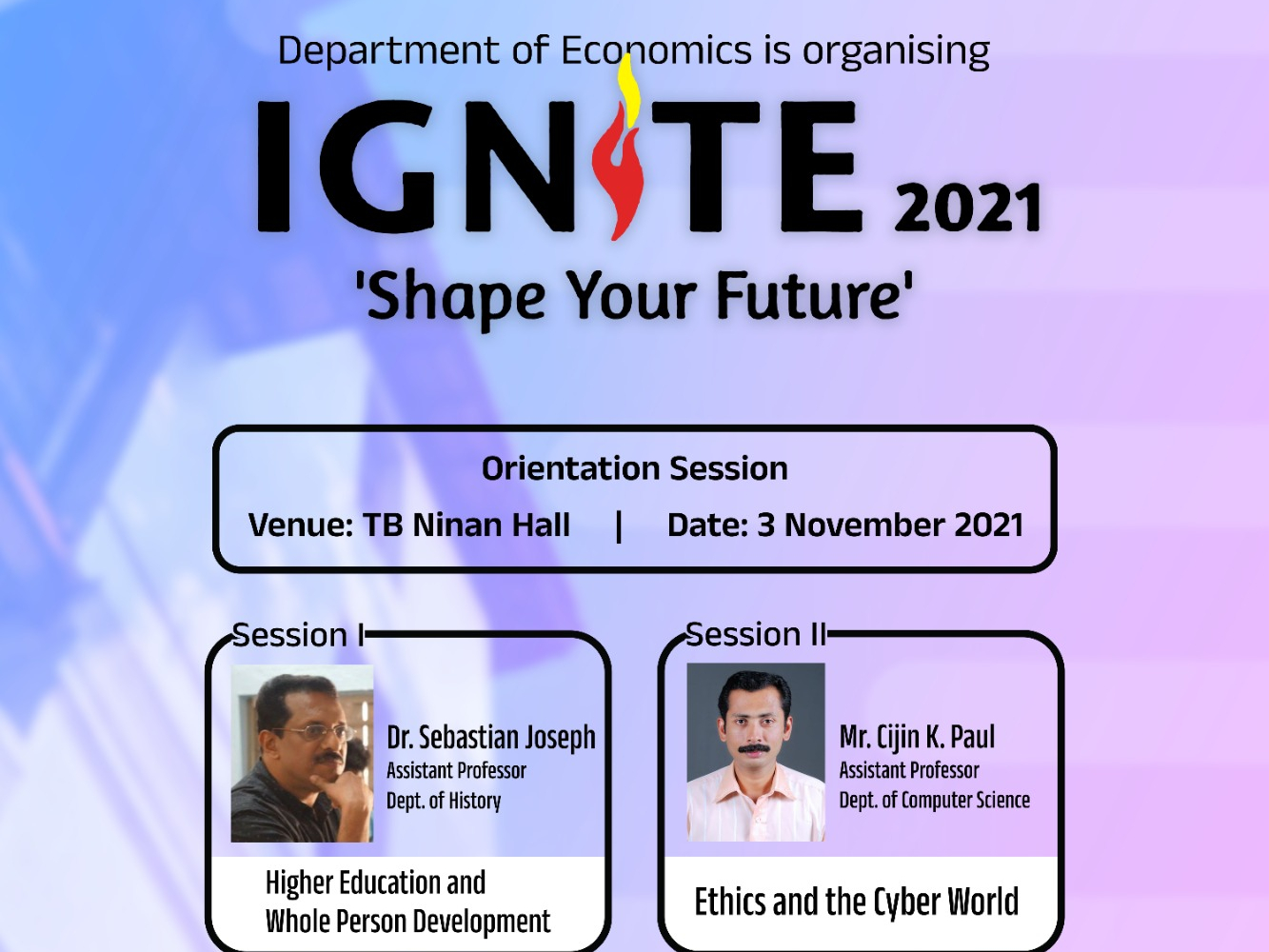 Department of Economics is organising

IGNITE 2021

'Shape Your Future'

Orientation Session

Venue: TB Ninan Hall | Date: 3 November 2021

Session I

Dr. Sebastian Joseph
Assistant Professor
Dept. of History

Higher Education and Whole Person Development

Session II

Mr. Cijin K. Paul
Assistant Professor
Dept. of Computer Science

Ethics and the Cyber World